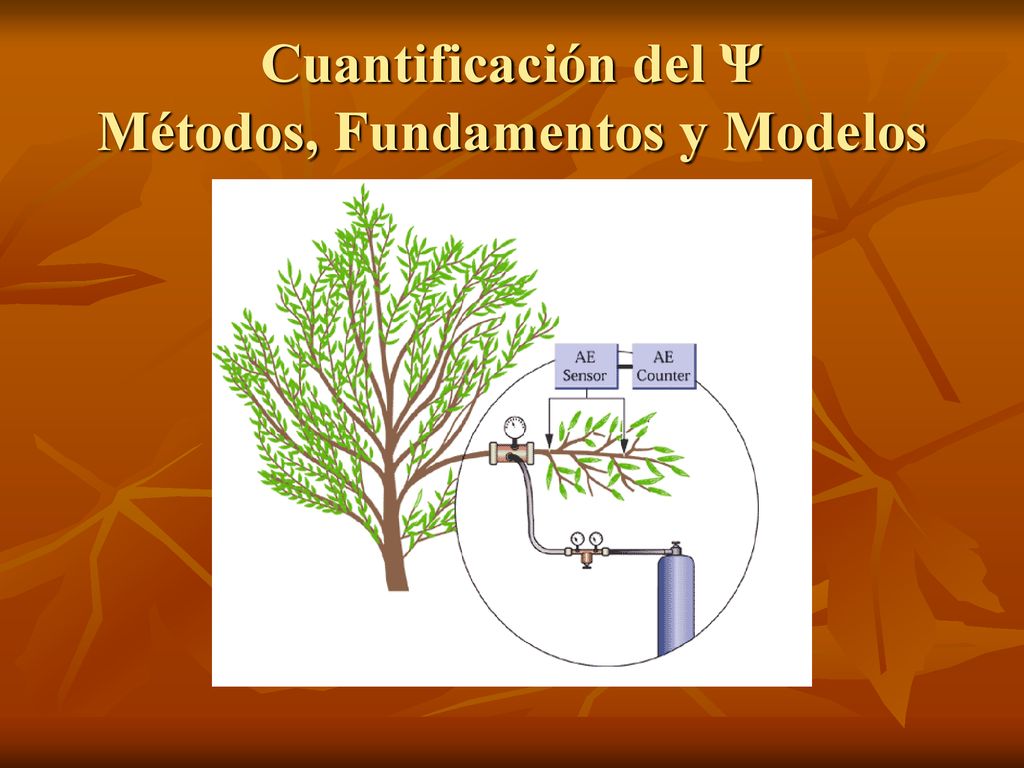 Cuantificación del Ψ
Métodos, Fundamentos y Modelos

AE Sensor

AE Counter